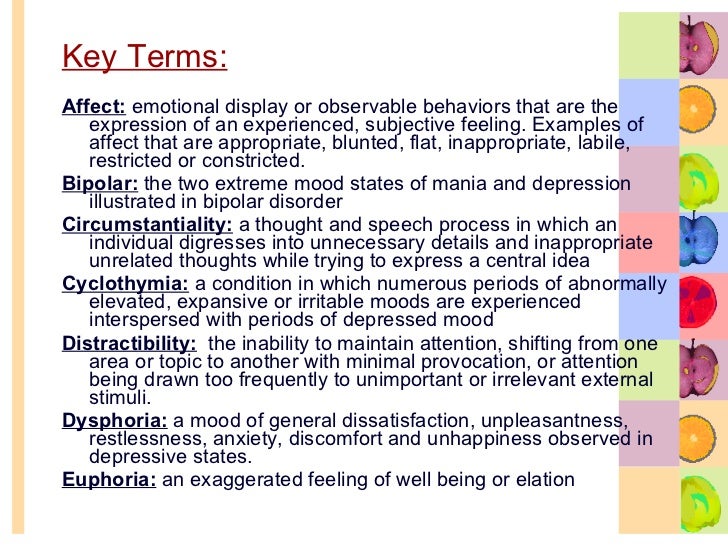 Key Terms:

Affect: emotional display or observable behaviors that are the expression of an experienced, subjective feeling. Examples of affect that are appropriate, blunted, flat, inappropriate, labile, restricted or constricted.

Bipolar: the two extreme mood states of mania and depression illustrated in bipolar disorder

Circumstantiality: a thought and speech process in which an individual digresses into unnecessary details and inappropriate unrelated thoughts while trying to express a central idea

Cyclothymia: a condition in which numerous periods of abnormally elevated, expansive or irritable moods are experienced interspersed with periods of depressed mood

Distractibility: the inability to maintain attention, shifting from one area or topic to another with minimal provocation, or attention being drawn too frequently to unimportant or irrelevant external stimuli.

Dysphoria: a mood of general dissatisfaction, unpleasantness, restlessness, anxiety, discomfort and unhappiness observed in depressive states.

Euphoria: an exaggerated feeling of well being or elation